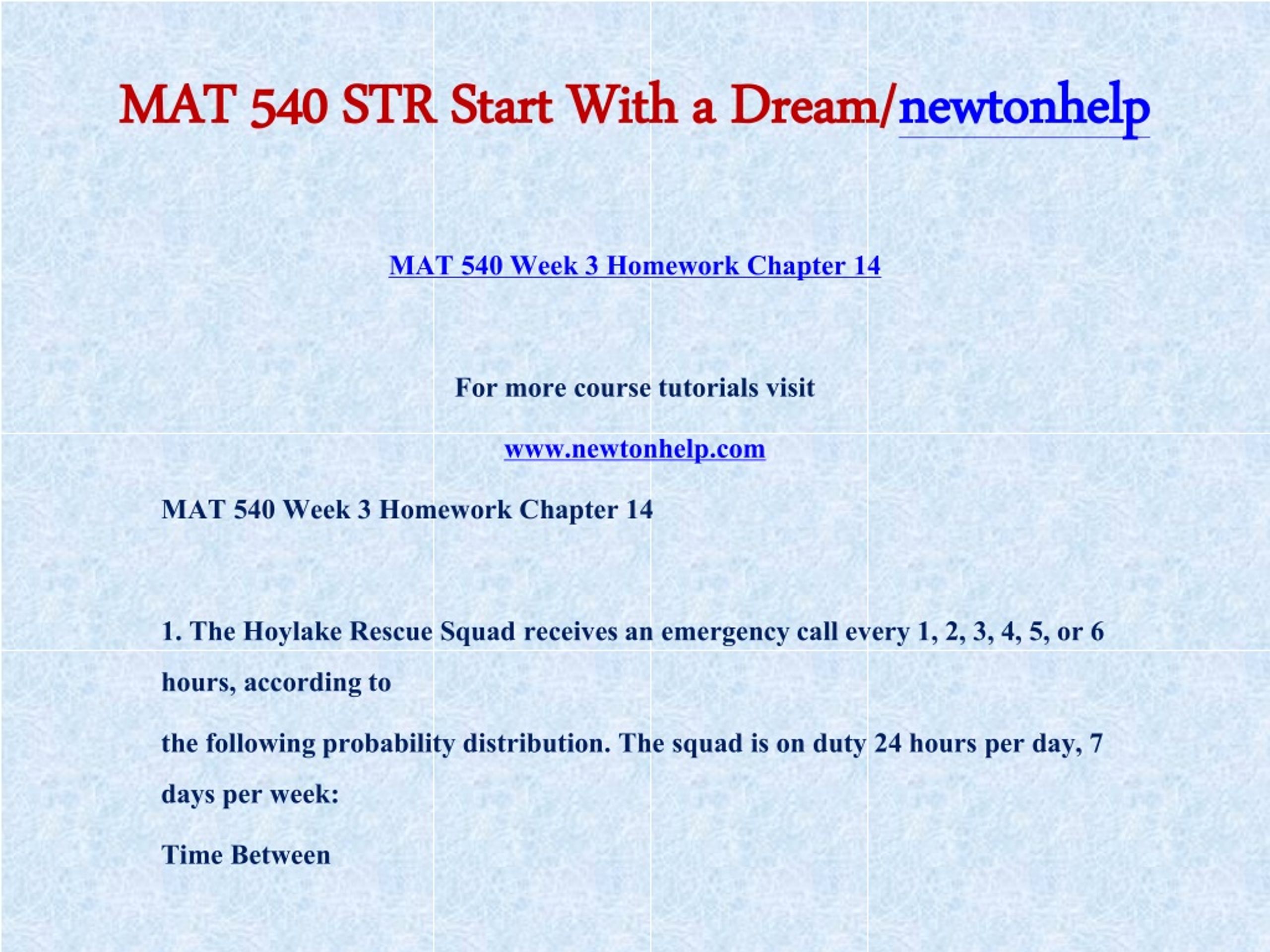 MAT 540 STR Start With a Dream/newtonhelp

MAT 540 Week 3 Homework Chapter 14

For more course tutorials visit

www.newtonhelp.com

MAT 540 Week 3 Homework Chapter 14

1. The Hoylake Rescue Squad receives an emergency call every 1, 2, 3, 4, 5, or 6 hours, according to

the following probability distribution. The squad is on duty 24 hours per day, 7 days per week:

Time Between